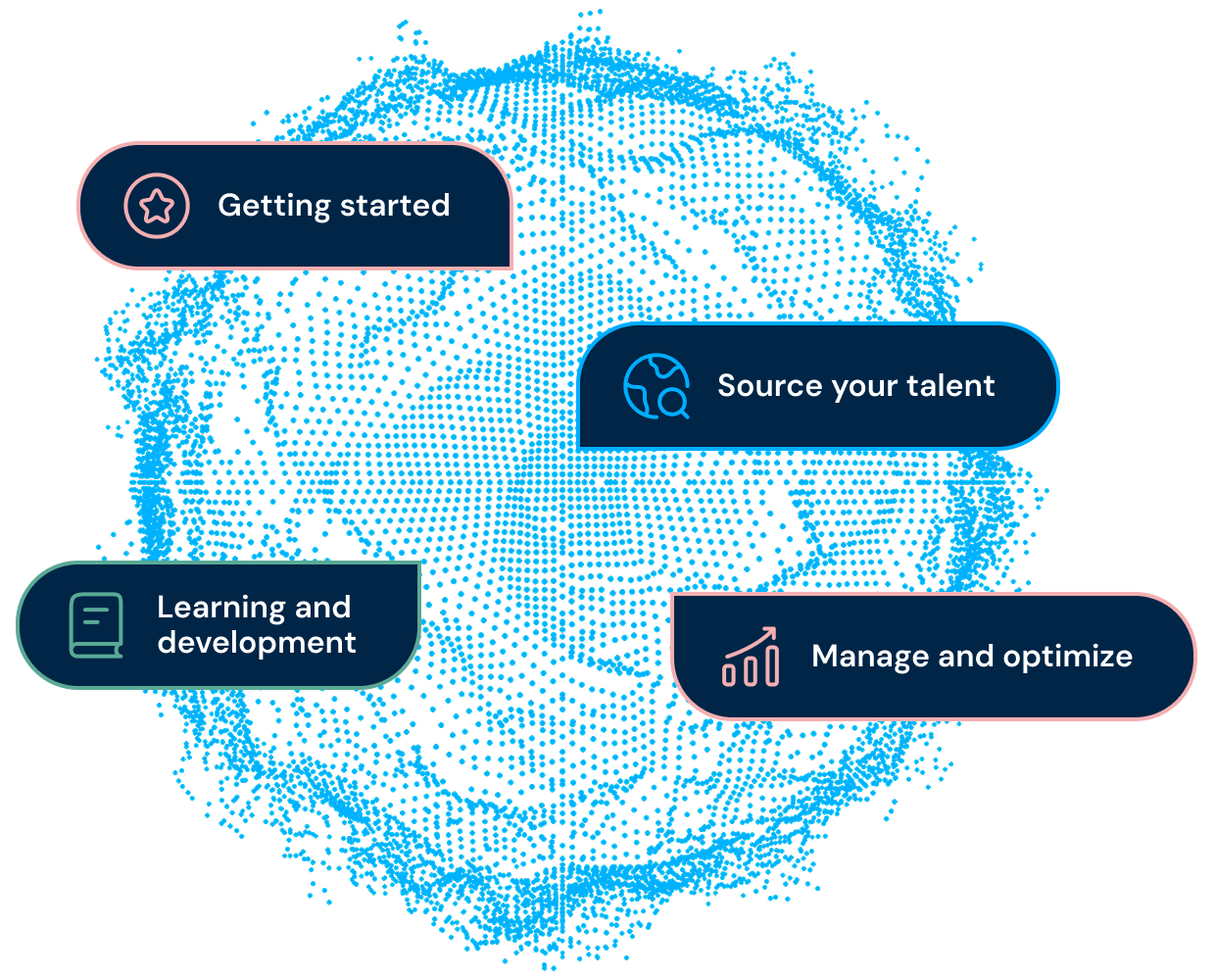 Getting started

Source your talent

Learning and development

Manage and optimize